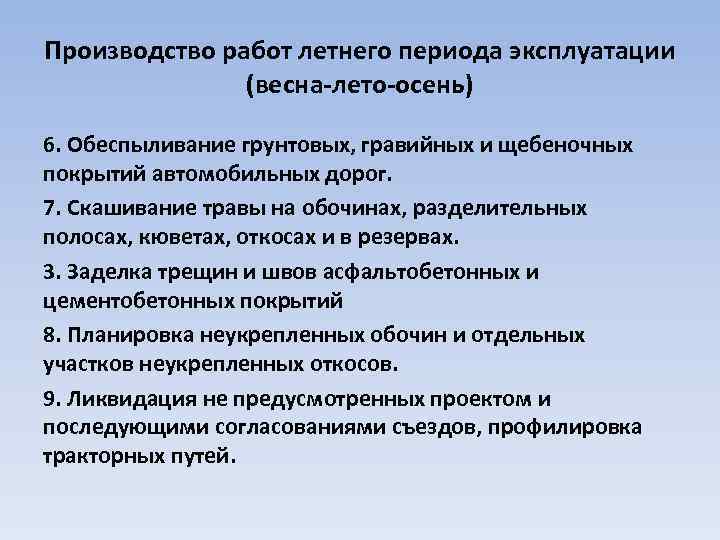 Производство работ летнего периода эксплуатации (весна-лето-осень)

6. Обеспыливание грунтовых, гравийных и щебеночных покрытий автомобильных дорог.

7. Скашивание травы на обочинах, разделительных полосах, кюветах, откосах и в резервах.

3. Заделка трещин и швов асфальтобетонных и цементобетонных покрытий

8. Планировка неукрепленных обочин и отдельных участков неукрепленных откосов.

9. Ликвидация не предусмотренных проектом и последующими согласованиями съездов, профилировка тракторных путей.